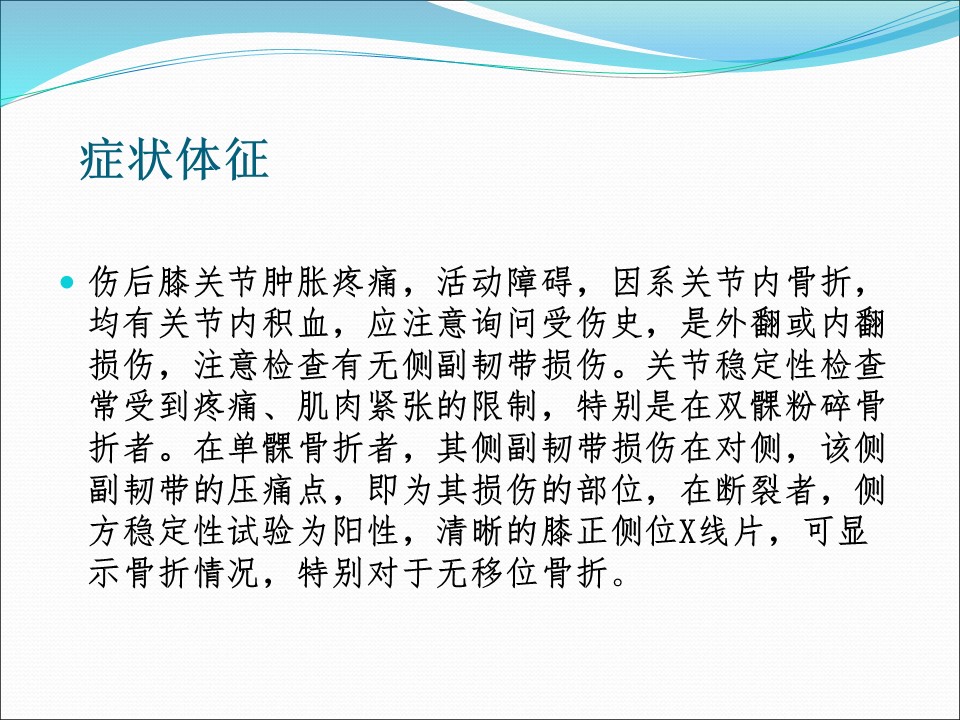 症状体征

伤后膝关节肿胀疼痛，活动障碍，因系关节内骨折，均有关节内积血，应注意询问受伤史，是外翻或内翻损伤，注意检查有无侧副韧带损伤。关节稳定性检查常受到疼痛、肌肉紧张的限制，特别是在双髁粉碎骨折者。在单髁骨折者，其侧副韧带损伤在对侧，该侧副韧带的压痛点，即为其损伤的部位，在断裂者，侧方稳定性试验为阳性，清晰的膝正侧位X线片，可显示骨折情况，特别对于无移位骨折。